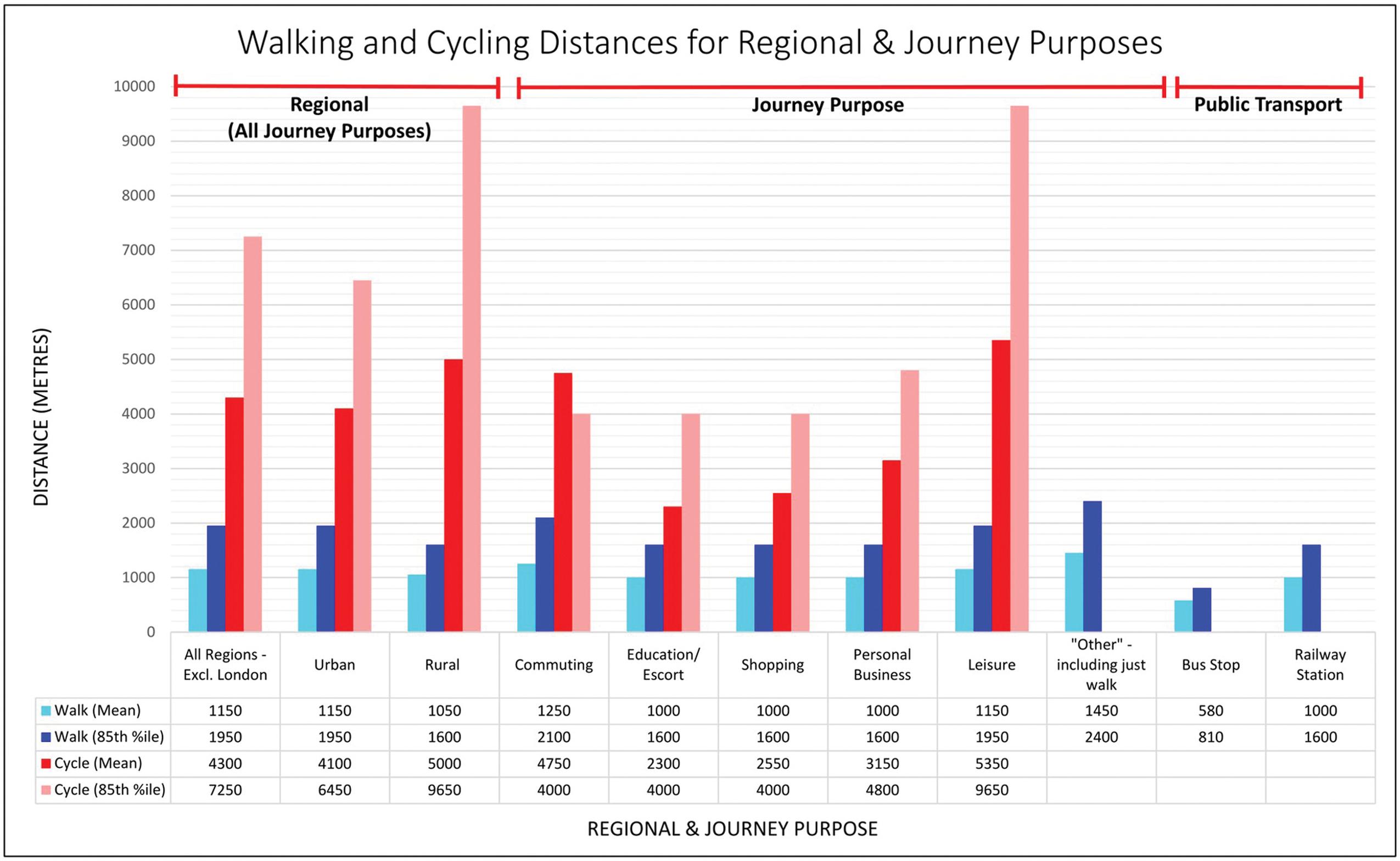 Walking and Cycling Distances for Regional & Journey Purposes

Regional (All Journey Purposes)

Journey Purpose

Public Transport

DISTANCE (METRES)

10000
9000
8000
7000
6000
5000
4000
3000
2000
1000
0

| | All Regions - Excl. London | Urban | Rural | Commuting | Education/ Escort | Shopping | Personal Business | Leisure | "Other" - including just walk | Bus Stop | Railway Station |
|---|---|---|---|---|---|---|---|---|---|---|---|
| Walk (Mean) | 1150 | 1150 | 1050 | 1250 | 1000 | 1000 | 1000 | 1150 | 1450 | 580 | 1000 |
| Walk (85th %ile) | 1950 | 1950 | 1600 | 2100 | 1600 | 1600 | 1600 | 1950 | 2400 | 810 | 1600 |
| Cycle (Mean) | 4300 | 4100 | 5000 | 4750 | 2300 | 2550 | 3150 | 5350 | | | |
| Cycle (85th %ile) | 7250 | 6450 | 9650 | 4000 | 4000 | 4000 | 4800 | 9650 | | | |

REGIONAL & JOURNEY PURPOSE